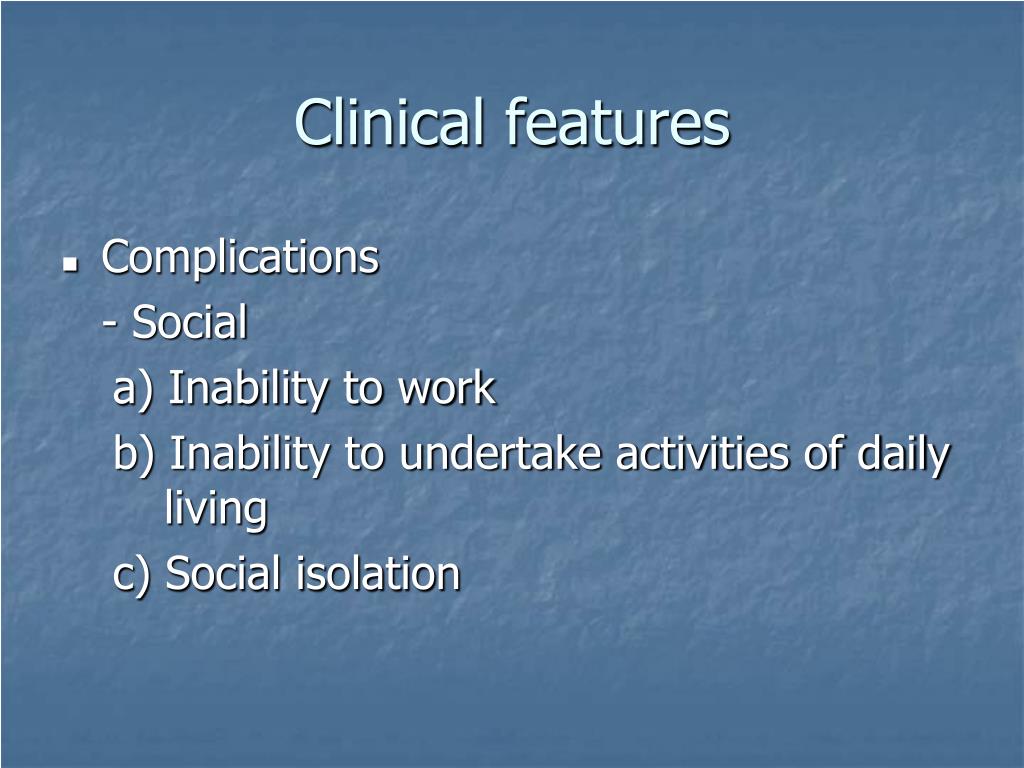 Clinical features

Complications
- Social
a) Inability to work
b) Inability to undertake activities of daily living
c) Social isolation